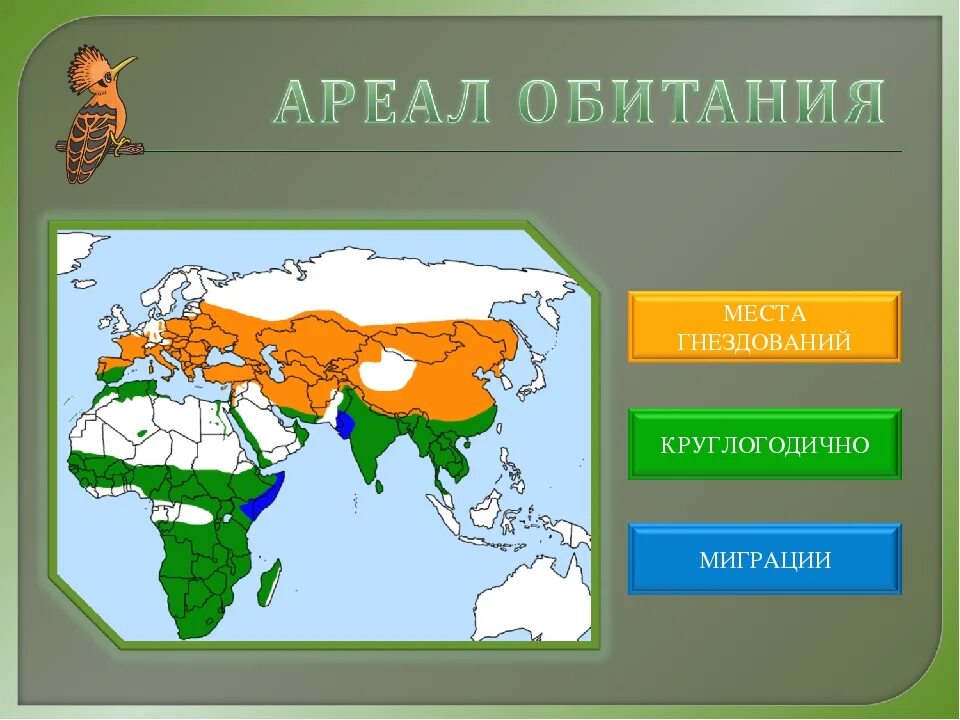 АРЕАЛ ОБИТАНИЯ

МЕСТА ГНЕЗДОВАНИЙ

КРУГЛОГОДИЧНО

МИГРАЦИИ